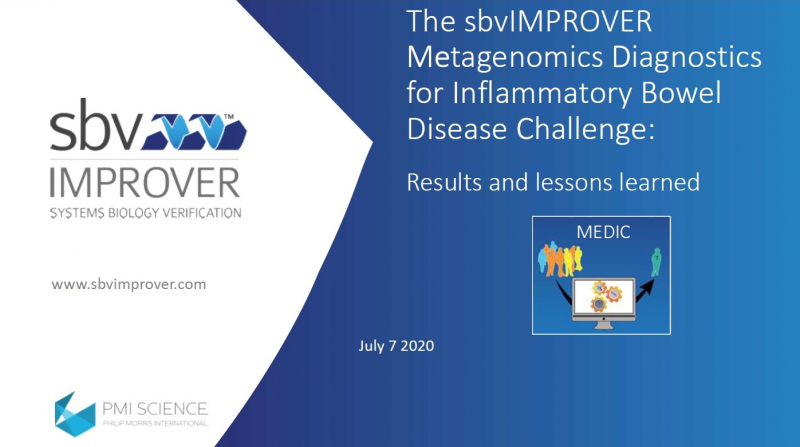 sbv™
IMPROVER
SYSTEMS BIOLOGY VERIFICATION

www.sbvimprover.com

PMI SCIENCE
PHILIP MORRIS INTERNATIONAL

The sbvIMPROVER Metagenomics Diagnostics for Inflammatory Bowel Disease Challenge:

Results and lessons learned

MEDIC

July 7 2020